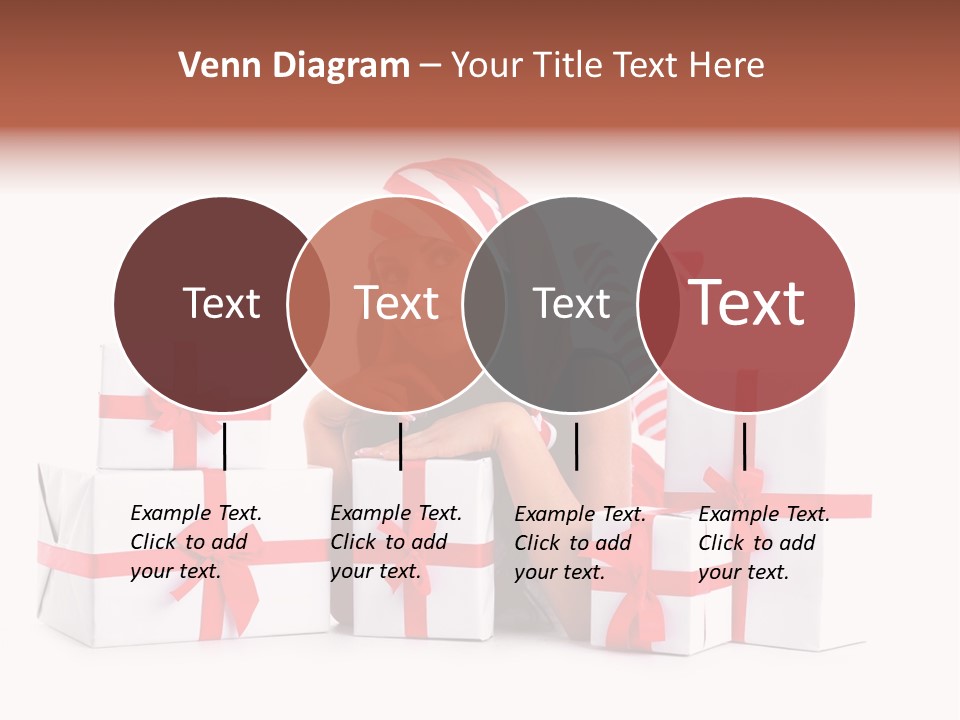 Venn Diagram – Your Title Text Here

Text

Text

Text

Text

Example Text. Click to add your text.

Example Text. Click to add your text.

Example Text. Click to add your text.

Example Text. Click to add your text.